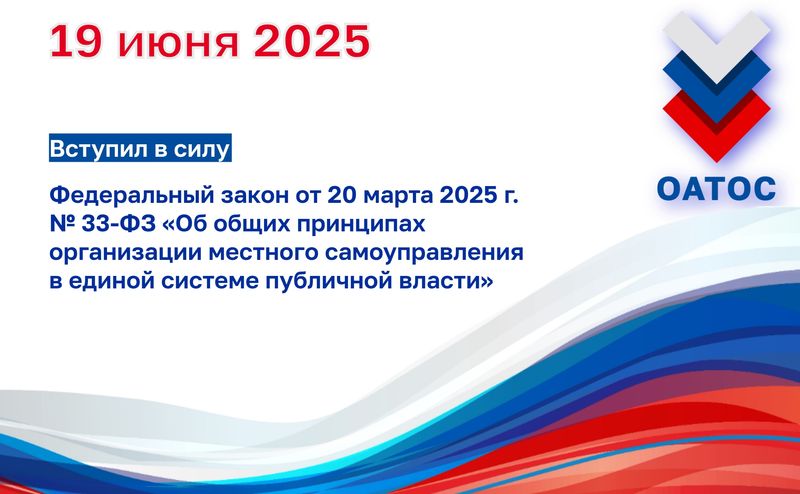 19 июня 2025

ОАТОС

Вступил в силу

Федеральный закон от 20 марта 2025 г. № 33-ФЗ «Об общих принципах организации местного самоуправления в единой системе публичной власти»